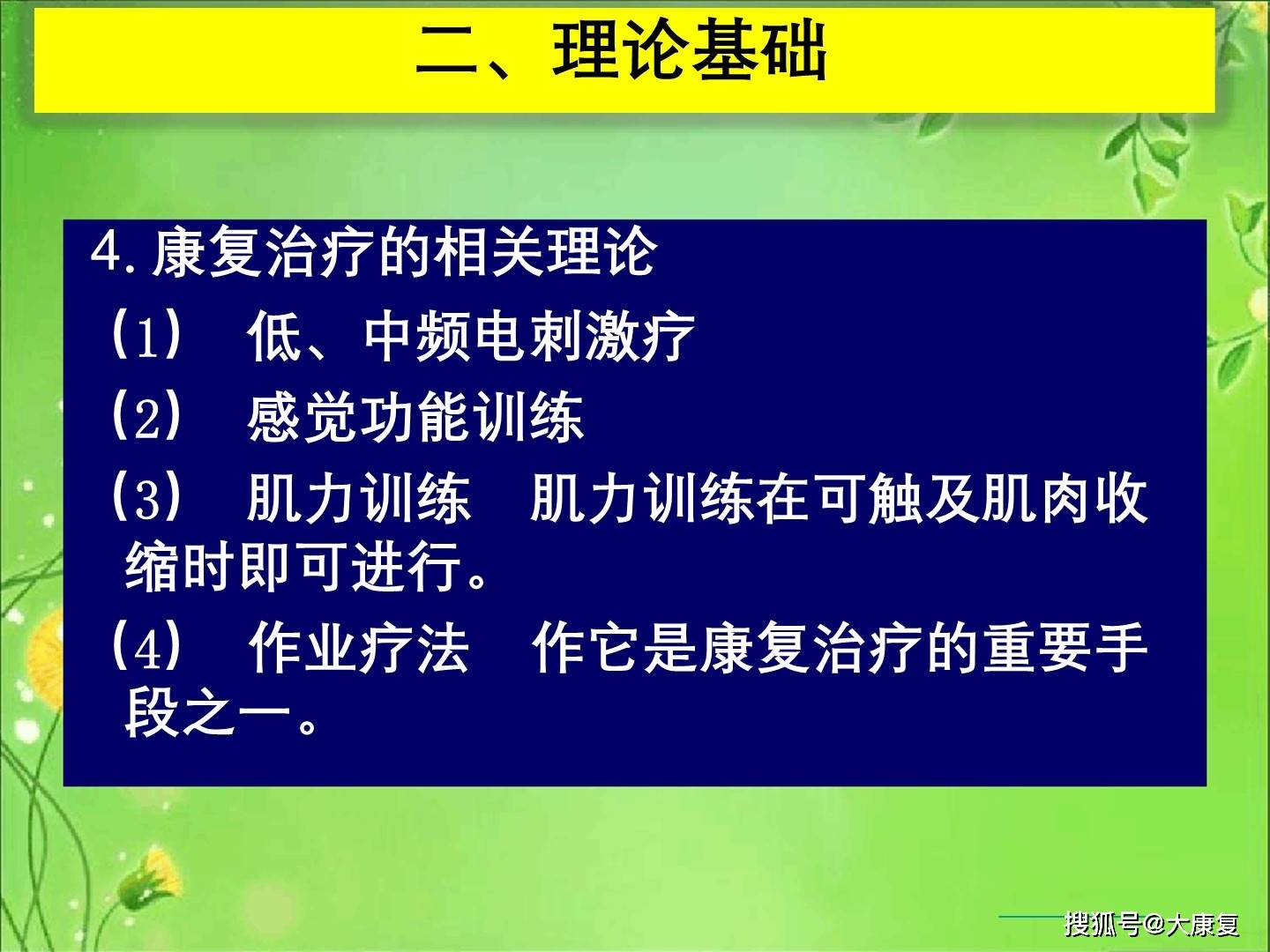 二、理论基础

4.康复治疗的相关理论

（1） 低、中频电刺激疗

（2） 感觉功能训练

（3） 肌力训练 肌力训练在可触及肌肉收缩时即可进行。

（4） 作业疗法 作它是康复治疗的重要手段之一。

搜狐号@大康复